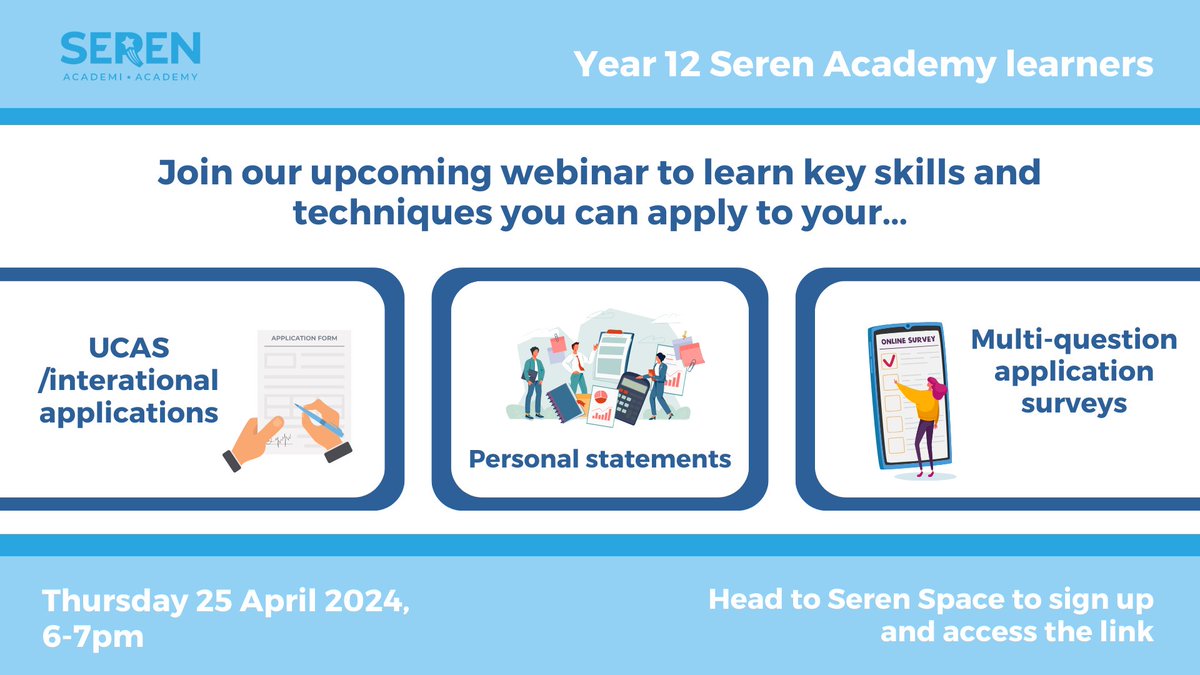 SEREN
ACADEMI • ACADEMY

Year 12 Seren Academy learners

Join our upcoming webinar to learn key skills and techniques you can apply to your...

UCAS /interational applications

APPLICATION FORM

Personal statements

ONLINE SURVEY

Multi-question application surveys

Thursday 25 April 2024, 6-7pm

Head to Seren Space to sign up and access the link